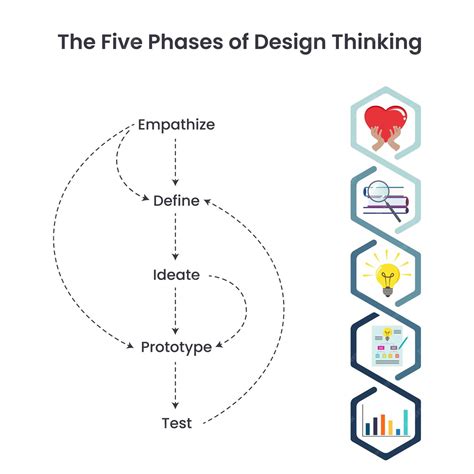 The Five Phases of Design Thinking

Empathize

Define

Ideate

Prototype

Test